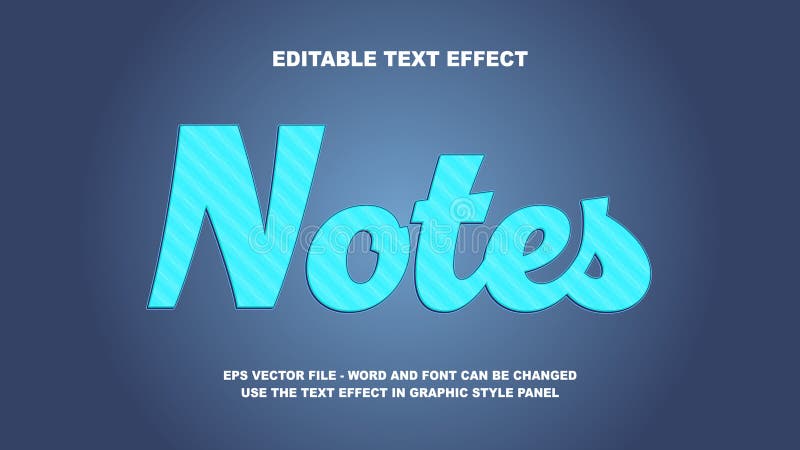 EDITABLE TEXT EFFECT

Notes

dreamstime

EPS VECTOR FILE - WORD AND FONT CAN BE CHANGED
USE THE TEXT EFFECT IN GRAPHIC STYLE PANEL